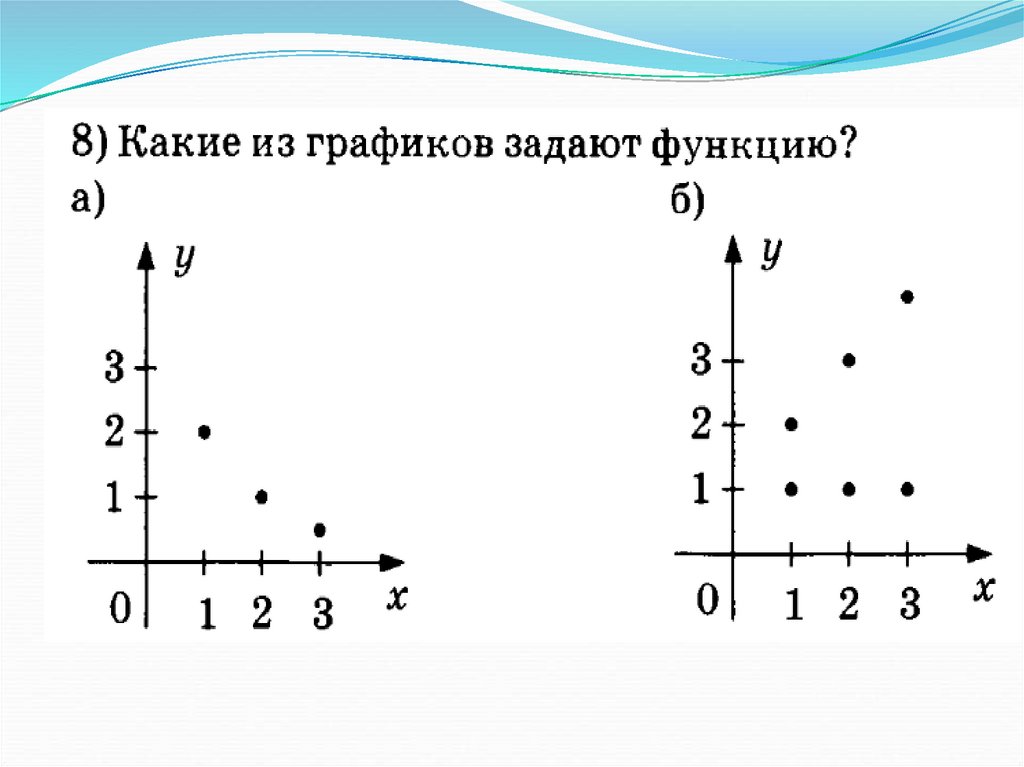 8) Какие из графиков задают функцию?

а)

$y$

3
2
1
0
1 2 3
$x$

б)

$y$

3
2
1
0
1 2 3
$x$